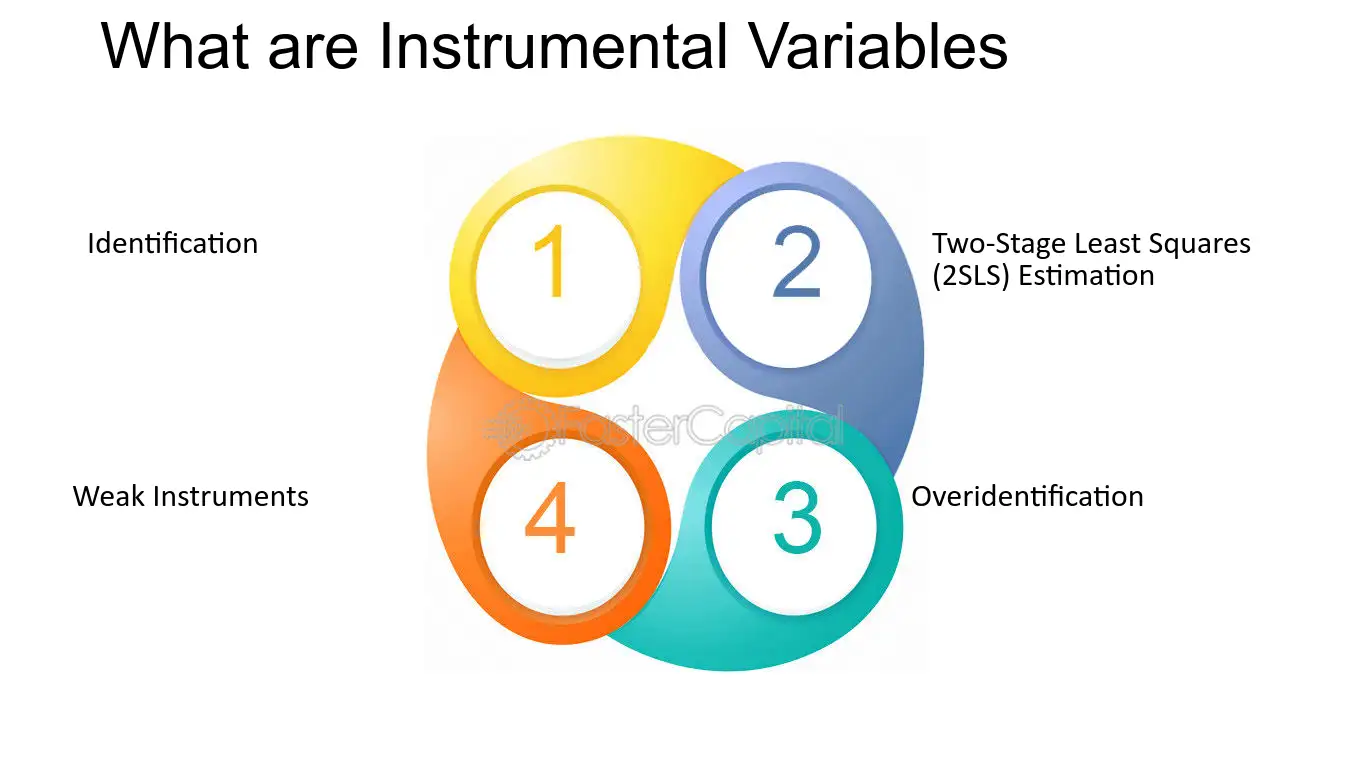 What are Instrumental Variables

Identification

1

2

Two-Stage Least Squares (2SLS) Estimation

Weak Instruments

4

3

Overidentification

FasterCapital